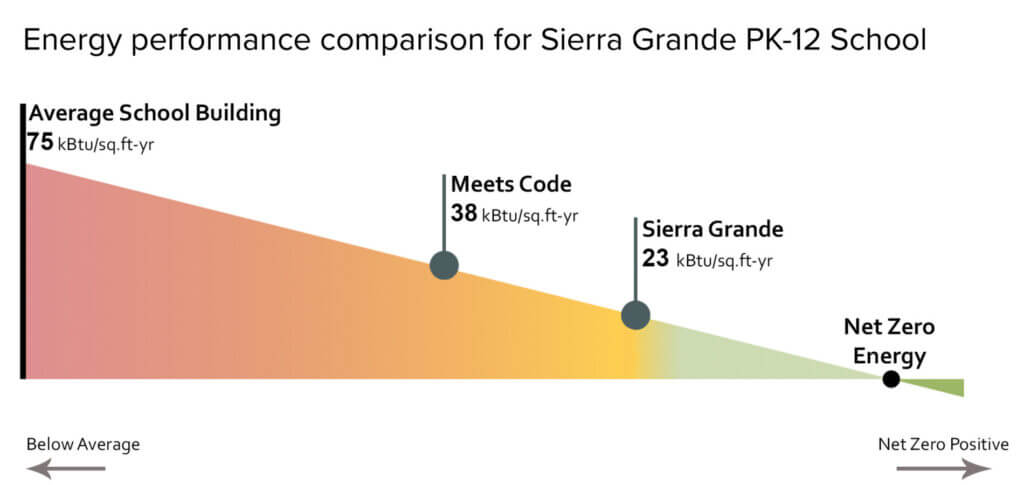 Energy performance comparison for Sierra Grande PK-12 School

Average School Building
75 kBtu/sq.ft-yr

Meets Code
38 kBtu/sq.ft-yr

Sierra Grande
23 kBtu/sq.ft-yr

Net Zero Energy

Below Average

Net Zero Positive